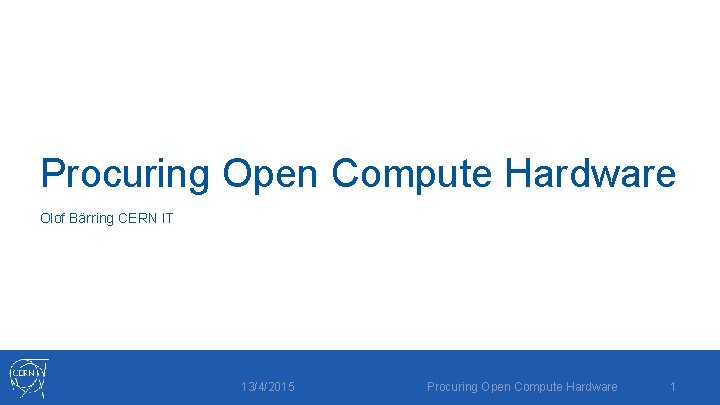 Procuring Open Compute Hardware

Olof Bärring CERN IT

CERN

13/4/2015

Procuring Open Compute Hardware

1